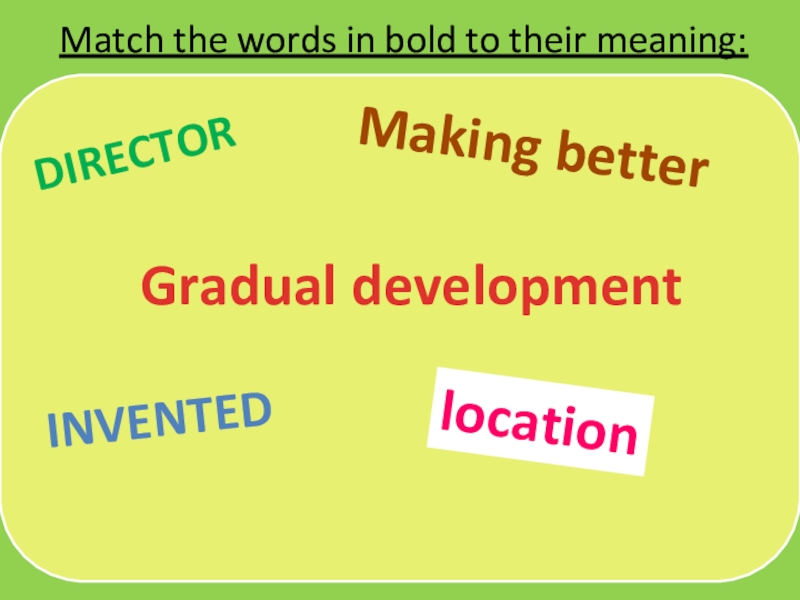 Match the words in bold to their meaning:

DIRECTOR

Making better

Gradual development

INVENTED

location